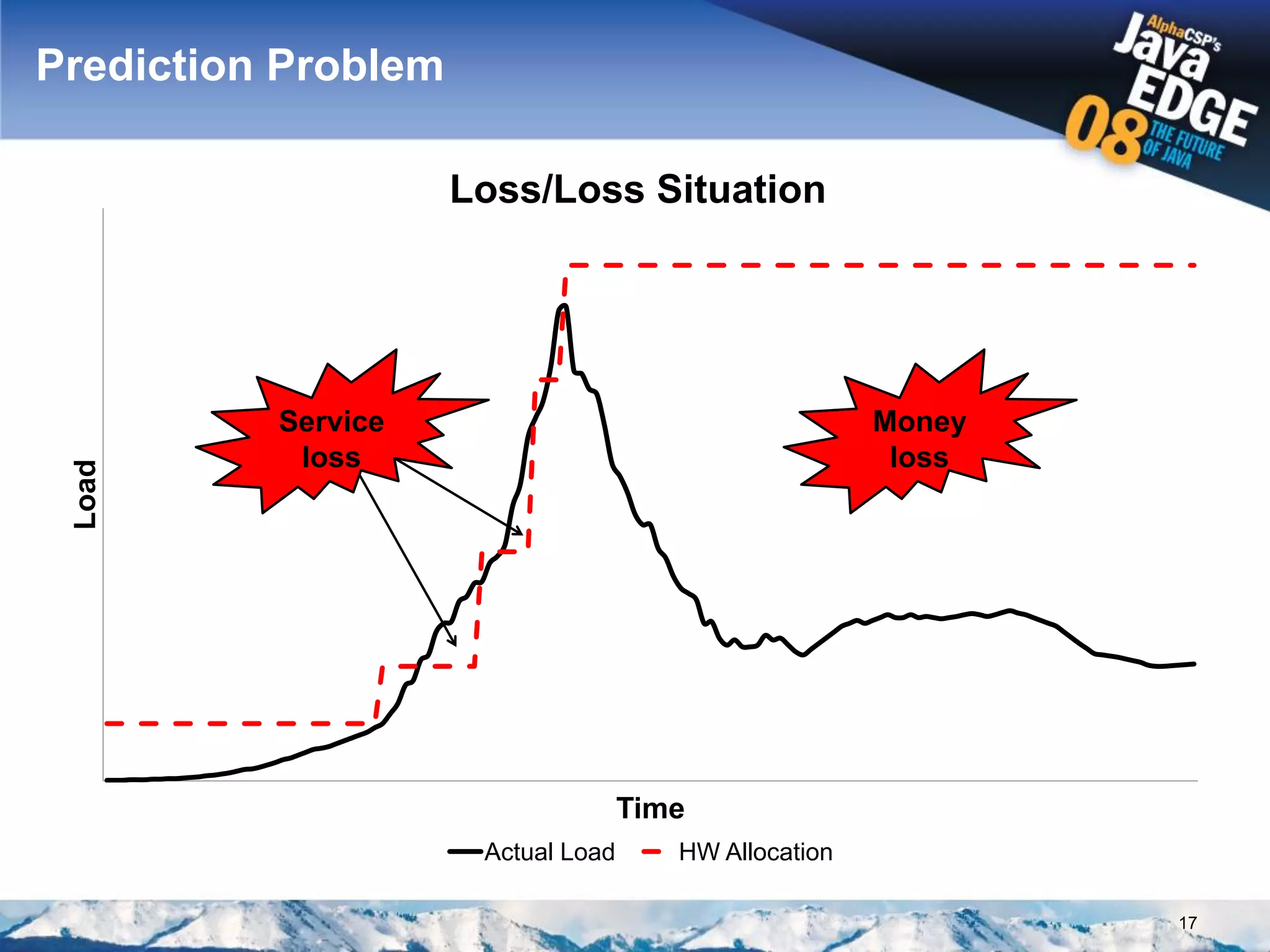 Prediction Problem

AlphaCSP's Java EDGE 08 THE FUTURE OF JAVA

Loss/Loss Situation

Load

Service loss

Money loss

Time

Actual Load HW Allocation

17